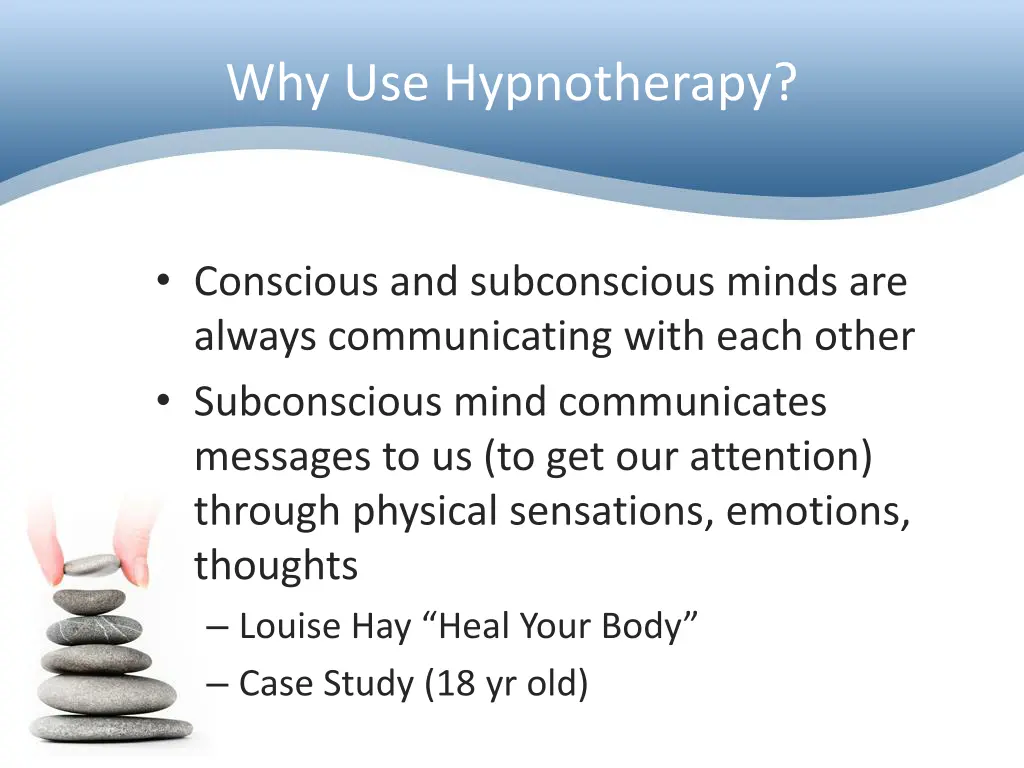 Why Use Hypnotherapy?

• Conscious and subconscious minds are always communicating with each other
• Subconscious mind communicates messages to us (to get our attention) through physical sensations, emotions, thoughts
– Louise Hay “Heal Your Body”
– Case Study (18 yr old)